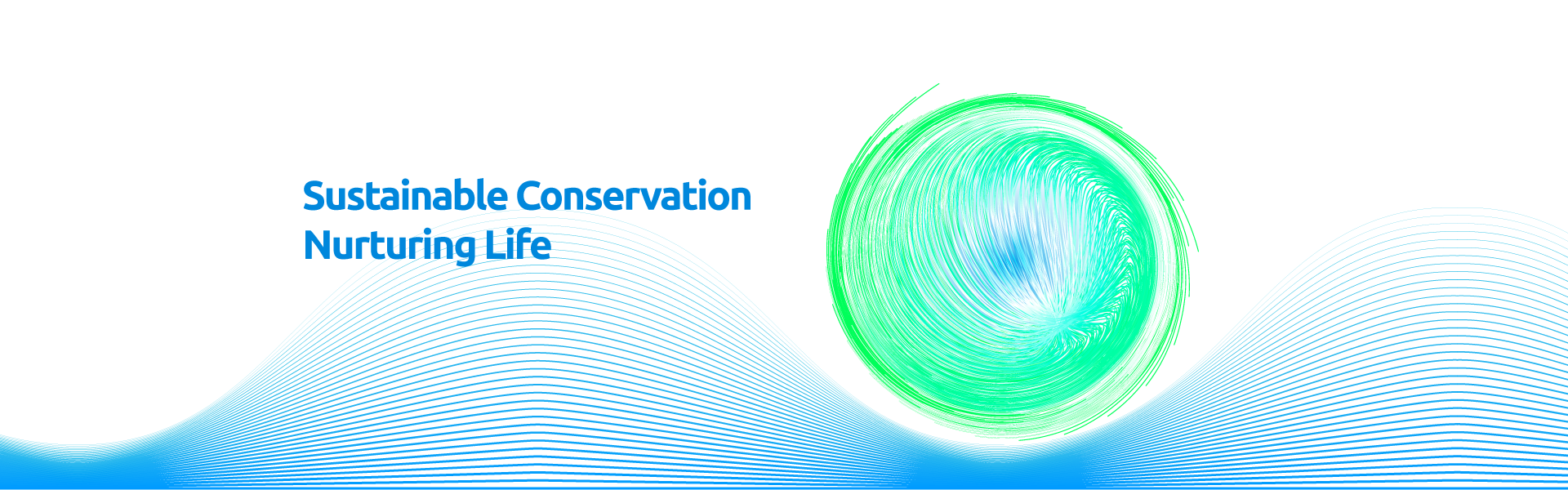 Sustainable Conservation
Nurturing Life